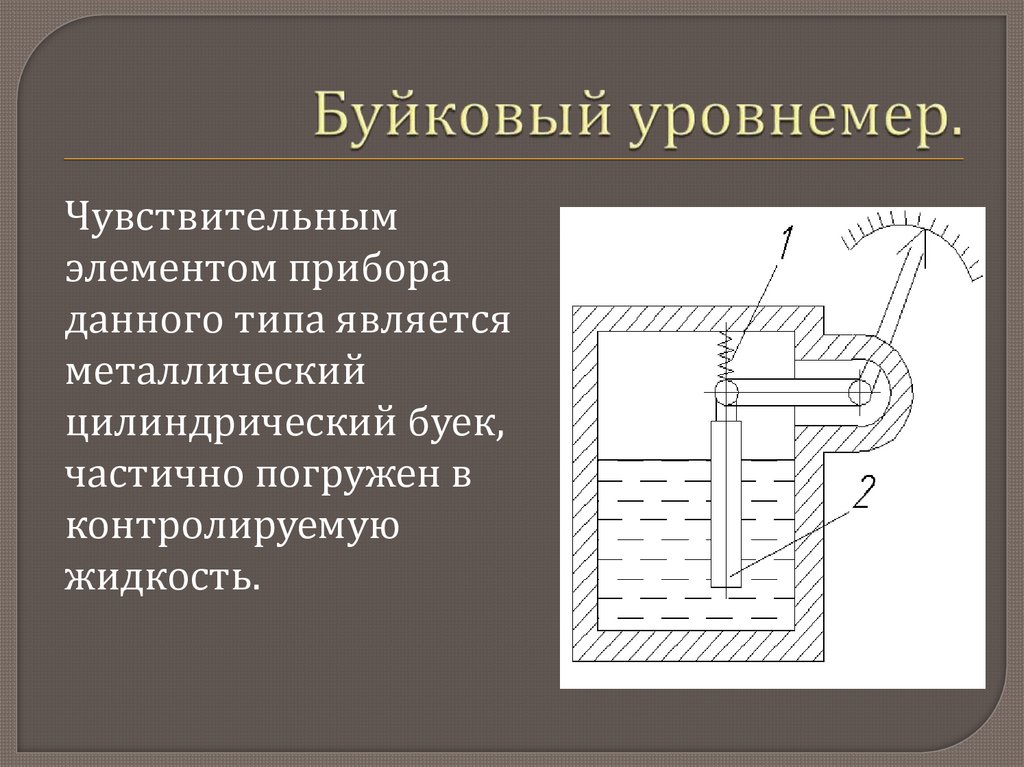 Буйковый уровнемер.

Чувствительным элементом прибора данного типа является металлический цилиндрический буек, частично погружен в контролируемую жидкость.

1

2